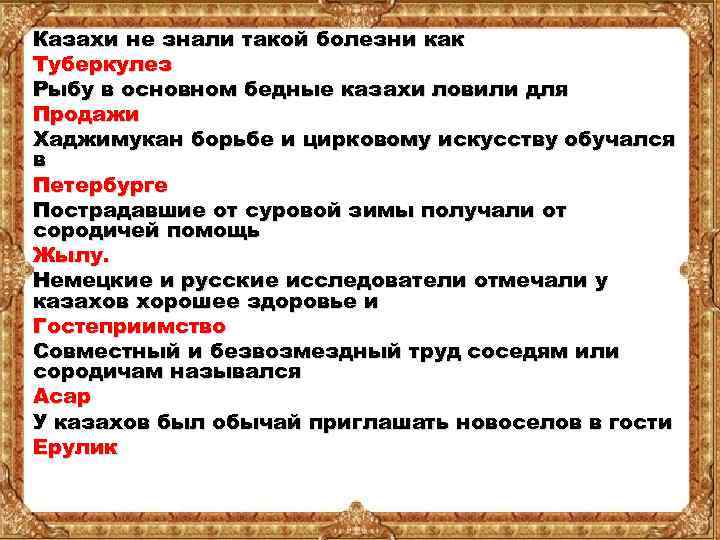 Казахи не знали такой болезни как
Туберкулез
Рыбу в основном бедные казахи ловили для
Продажи
Хаджимукан борьбе и цирковому искусству обучался в
Петербурге
Пострадавшие от суровой зимы получали от сородичей помощь
Жылу.
Немецкие и русские исследователи отмечали у казахов хорошее здоровье и
Гостеприимство
Совместный и безвозмездный труд соседям или сородичам назывался
Асар
У казахов был обычай приглашать новоселов в гости
Ерулик